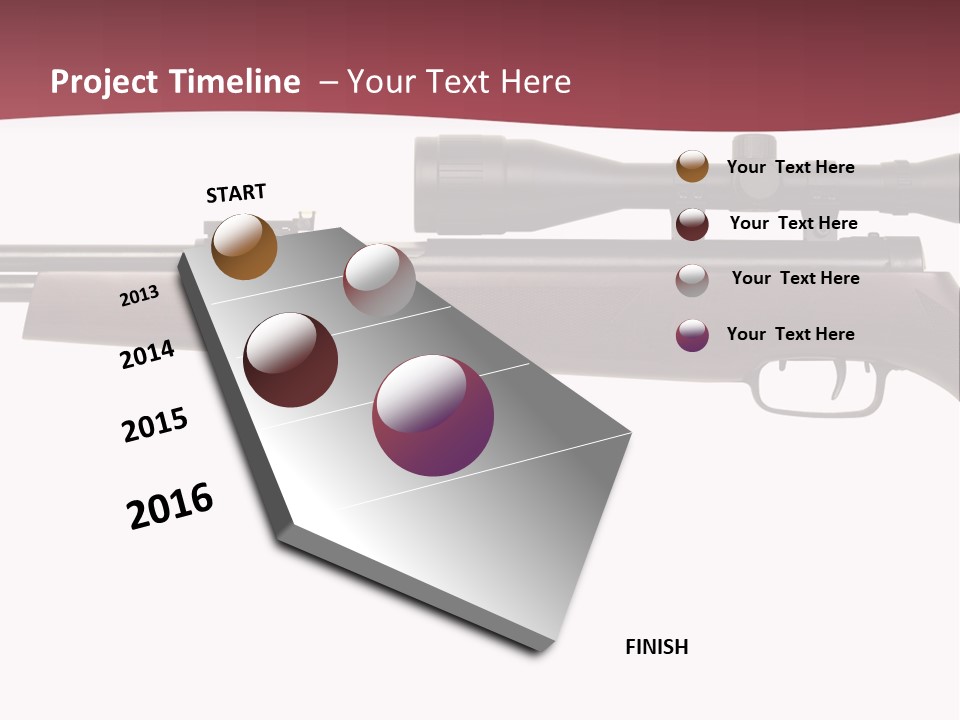 Project Timeline – Your Text Here

START

2013

2014

2015

2016

FINISH

Your Text Here

Your Text Here

Your Text Here

Your Text Here